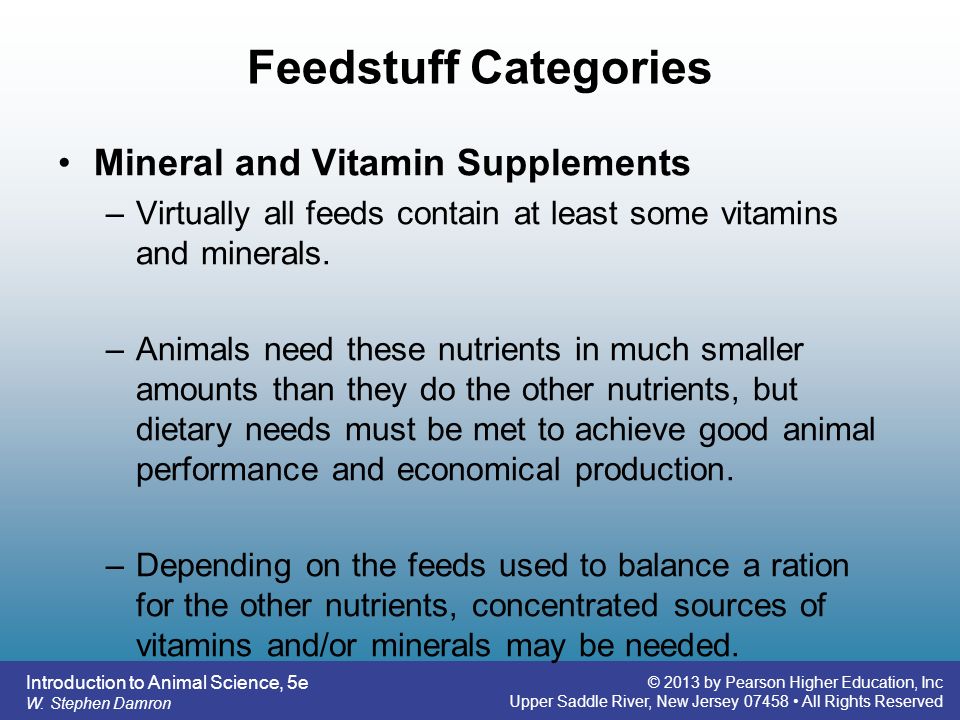 Feedstuff Categories

• Mineral and Vitamin Supplements

– Virtually all feeds contain at least some vitamins and minerals.

– Animals need these nutrients in much smaller amounts than they do the other nutrients, but dietary needs must be met to achieve good animal performance and economical production.

– Depending on the feeds used to balance a ration for the other nutrients, concentrated sources of vitamins and/or minerals may be needed.

Introduction to Animal Science, 5e
W. Stephen Damron

© 2013 by Pearson Higher Education, Inc
Upper Saddle River, New Jersey 07458 • All Rights Reserved